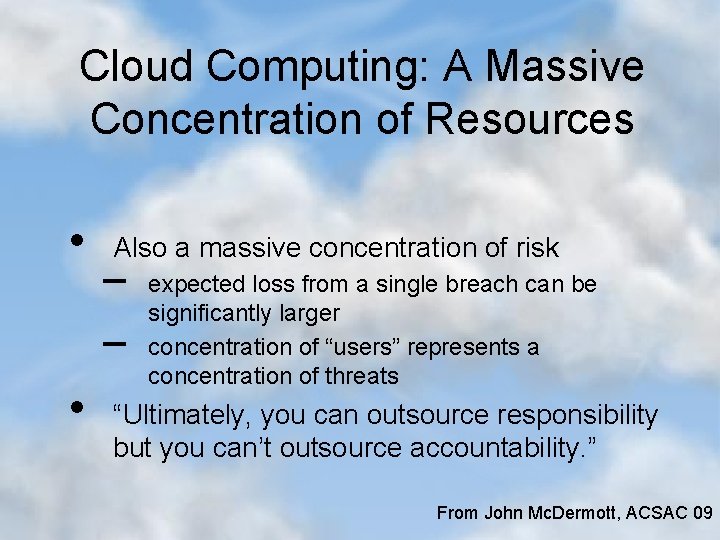 Cloud Computing: A Massive Concentration of Resources

• Also a massive concentration of risk
– expected loss from a single breach can be significantly larger
– concentration of “users” represents a concentration of threats
• “Ultimately, you can outsource responsibility but you can’t outsource accountability.”

From John McDermott, ACSAC 09